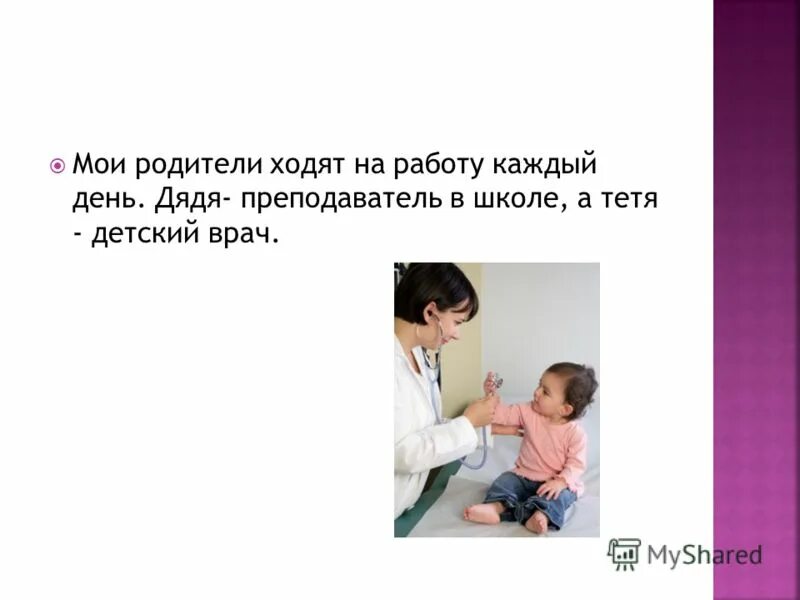 Мои родители ходят на работу каждый день. Дядя- преподаватель в школе, а тетя - детский врач.

MyShared